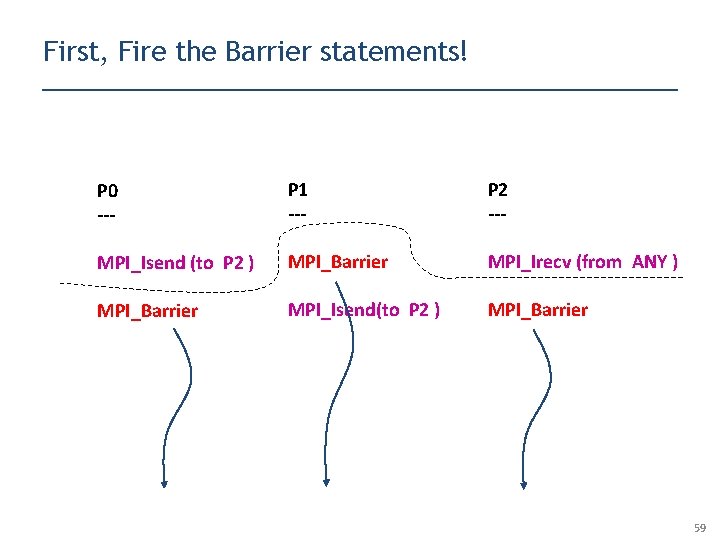 First, Fire the Barrier statements!

P0
---
MPI_Isend (to P2 )
MPI_Barrier

P1
---
MPI_Barrier
MPI_Isend(to P2 )

P2
---
MPI_Irecv (from ANY )
MPI_Barrier

59